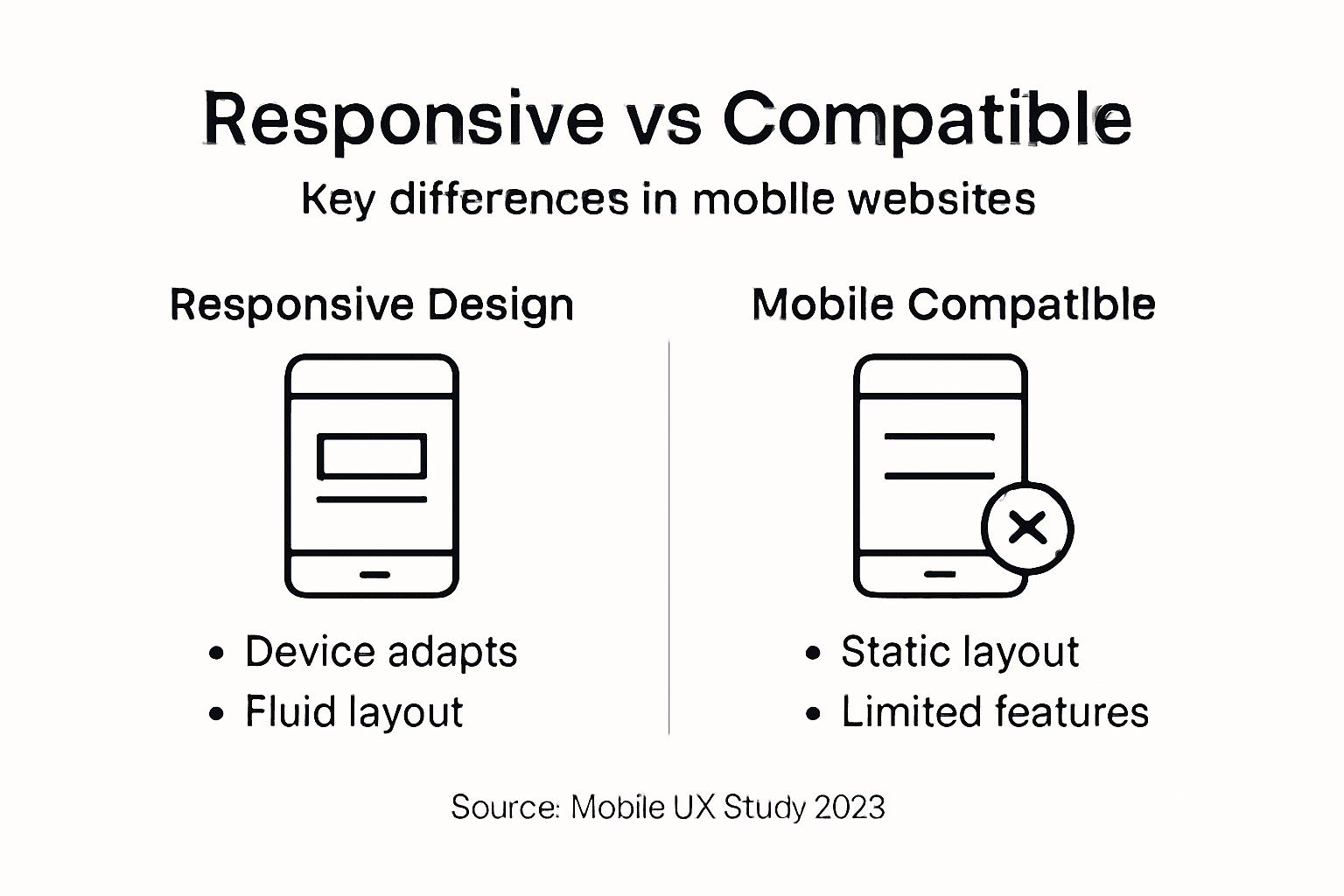 Responsive vs Compatible

Key differences in moblle websites

Responsive Design

• Device adapts
• Fluid layout

Mobile Compatlble

• Static layout
• Limited features

Source: Mobile UX Study 2023